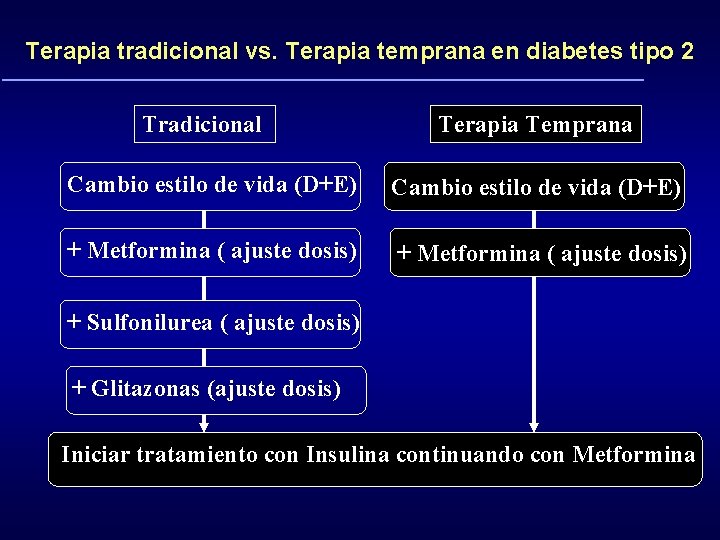 Terapia tradicional vs. Terapia temprana en diabetes tipo 2

Tradicional

Cambio estilo de vida (D+E)

+ Metformina ( ajuste dosis)

+ Sulfonilurea ( ajuste dosis)

+ Glitazonas (ajuste dosis)

Terapia Temprana

Cambio estilo de vida (D+E)

+ Metformina ( ajuste dosis)

Iniciar tratamiento con Insulina continuando con Metformina